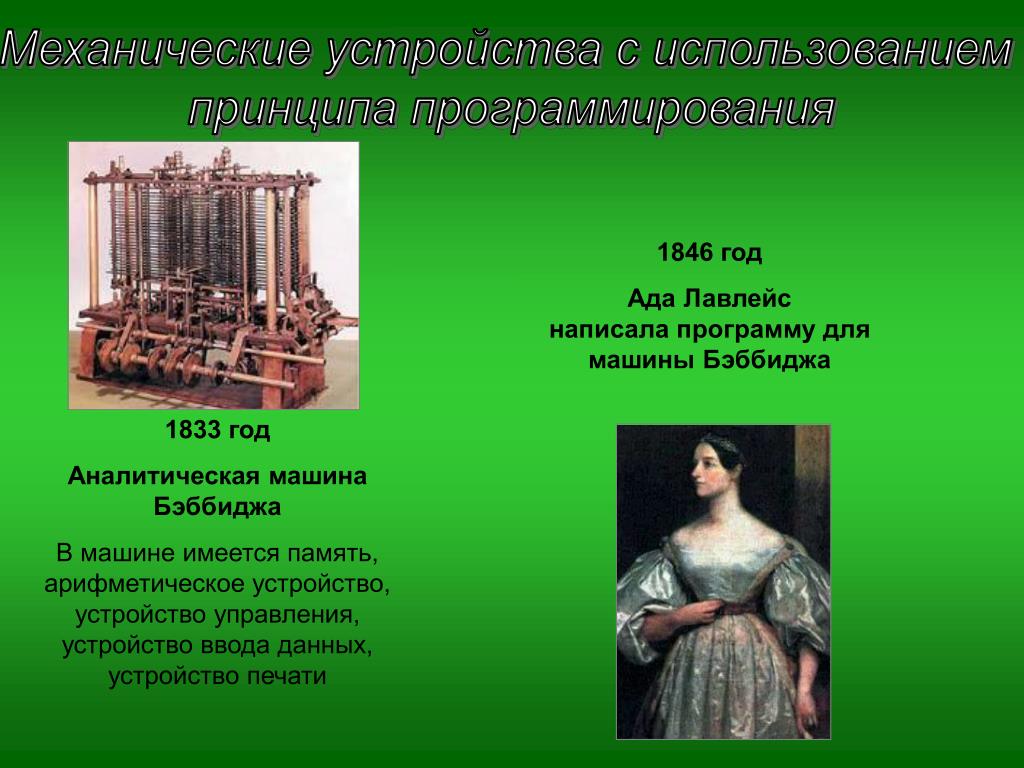 Механические устройства с использованием принципа программирования

1833 год

Аналитическая машина Бэббиджа

В машине имеется память, арифметическое устройство, устройство управления, устройство ввода данных, устройство печати

1846 год

Ада Лавлейс написала программу для машины Бэббиджа